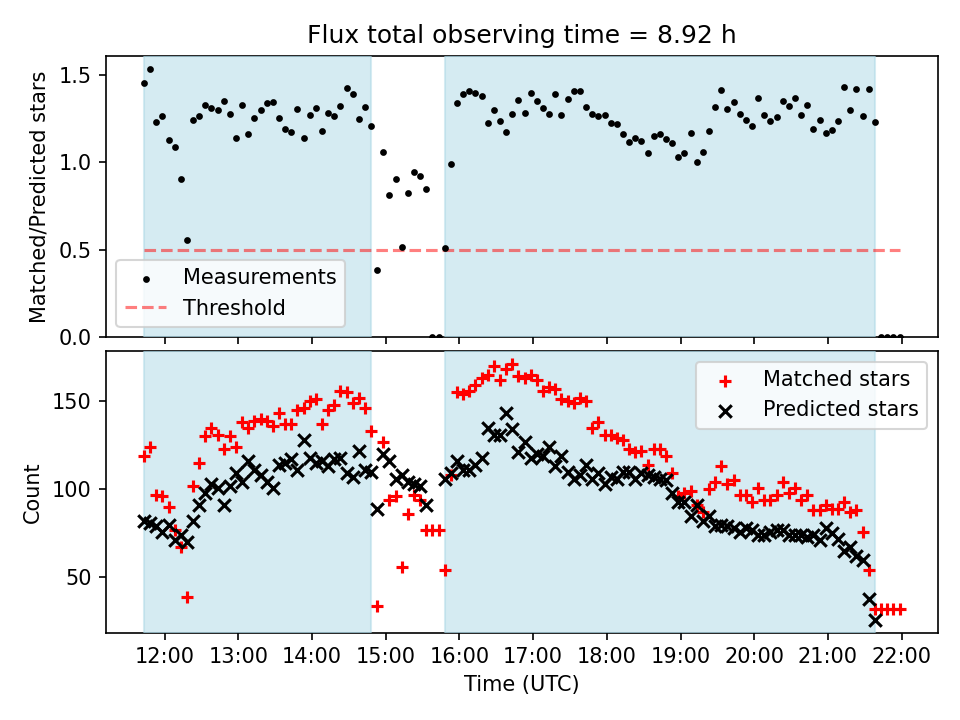 Flux total observing time = 8.92 h

Matched/Predicted stars

1.5
1.0
0.5
0.0

Measurements
Threshold

Count

150
100
50

Matched stars
Predicted stars

12:00 13:00 14:00 15:00 16:00 17:00 18:00 19:00 20:00 21:00 22:00

Time (UTC)